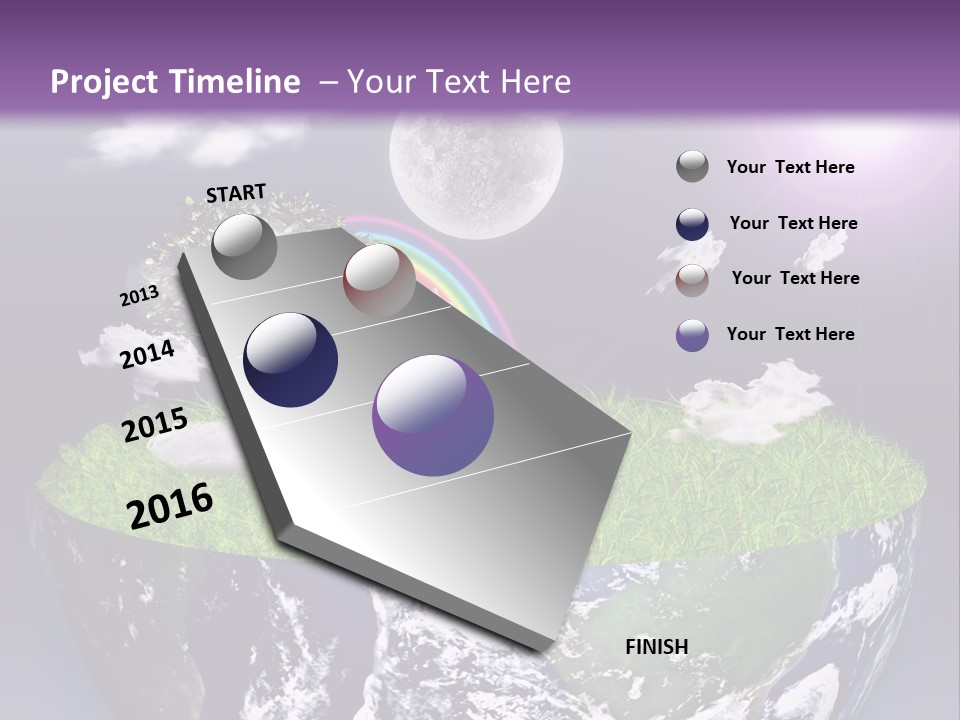 Project Timeline – Your Text Here

START

2013

2014

2015

2016

FINISH

Your Text Here

Your Text Here

Your Text Here

Your Text Here